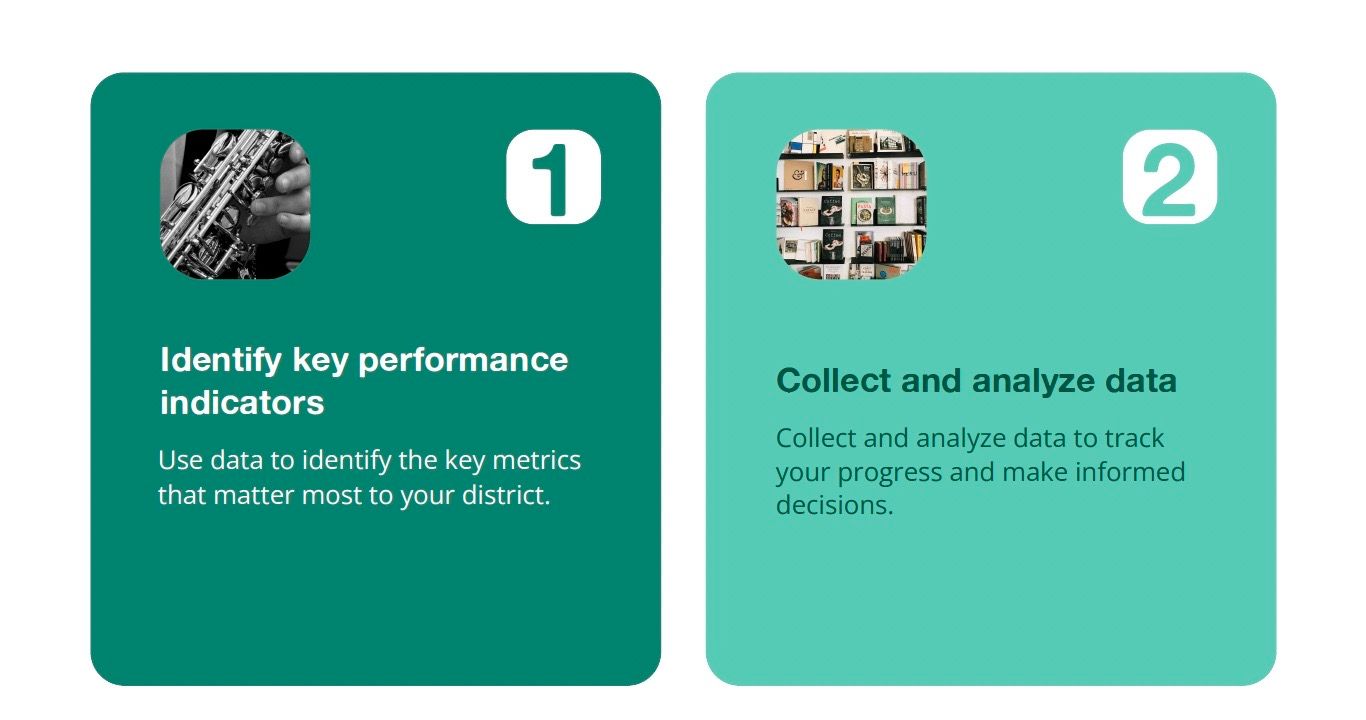 1

Identify key performance indicators

Use data to identify the key metrics that matter most to your district.

2

Collect and analyze data

Collect and analyze data to track your progress and make informed decisions.